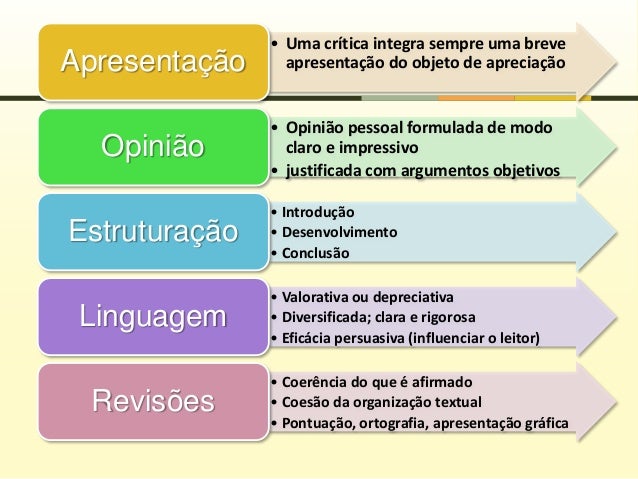 Apresentação

• Uma crítica integra sempre uma breve apresentação do objeto de apreciação

Opinião

• Opinião pessoal formulada de modo claro e impressivo
• justificada com argumentos objetivos

Estruturação

• Introdução
• Desenvolvimento
• Conclusão

Linguagem

• Valorativa ou depreciativa
• Diversificada; clara e rigorosa
• Eficácia persuasiva (influenciar o leitor)

Revisões

• Coerência do que é afirmado
• Coesão da organização textual
• Pontuação, ortografia, apresentação gráfica